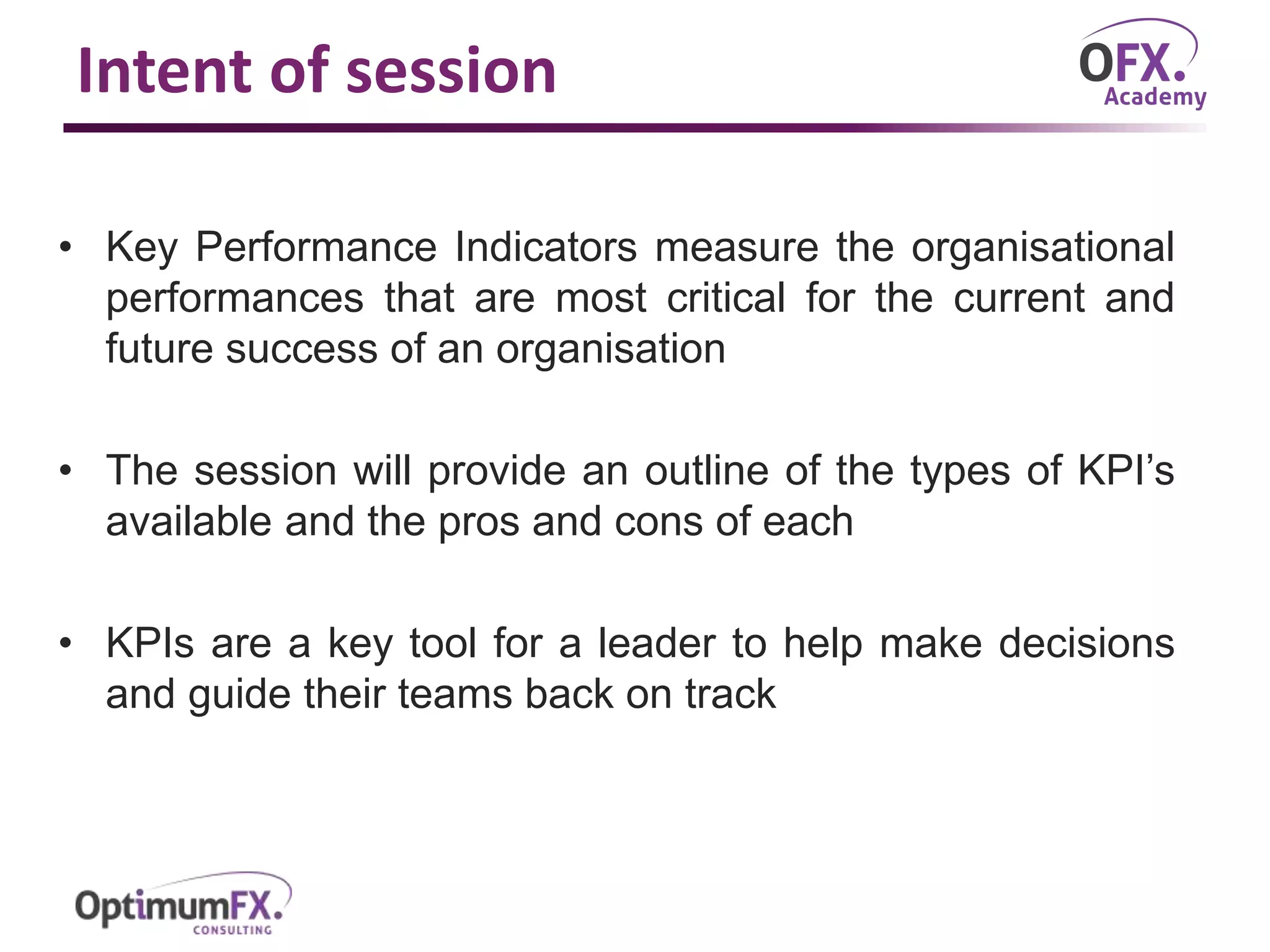 Intent of session

OFX.
Academy

• Key Performance Indicators measure the organisational performances that are most critical for the current and future success of an organisation

• The session will provide an outline of the types of KPI's available and the pros and cons of each

• KPIs are a key tool for a leader to help make decisions and guide their teams back on track

OptimumFX.
CONSULTING